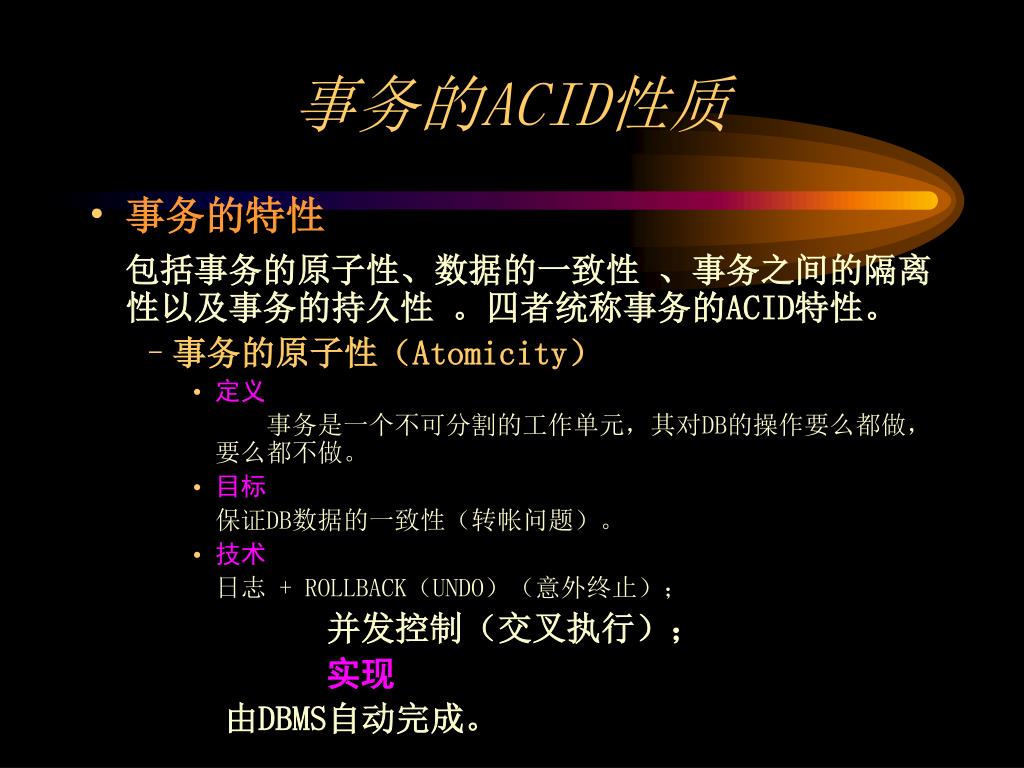 事务的ACID性质

• 事务的特性

包括事务的原子性、数据的一致性 、事务之间的隔离性以及事务的持久性 。四者统称事务的ACID特性。

– 事务的原子性（Atomicity）

• 定义

事务是一个不可分割的工作单元，其对DB的操作要么都做，要么都不做。

• 目标

保证DB数据的一致性（转帐问题）。

• 技术

日志 + ROLLBACK（UNDO）（意外终止）；

并发控制（交叉执行）；

实现

由DBMS自动完成。